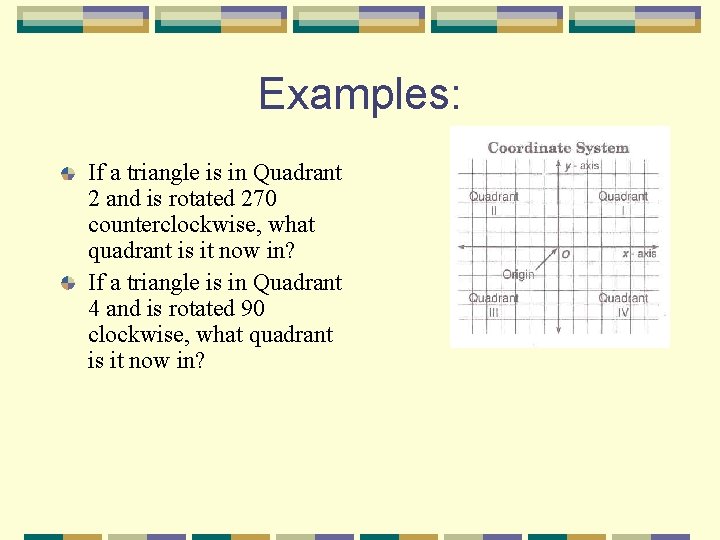 Examples:

If a triangle is in Quadrant 2 and is rotated 270 counterclockwise, what quadrant is it now in?

If a triangle is in Quadrant 4 and is rotated 90 clockwise, what quadrant is it now in?

Coordinate System

y - axis

Quadrant II

Quadrant I

O

x - axis

Origin

Quadrant III

Quadrant IV